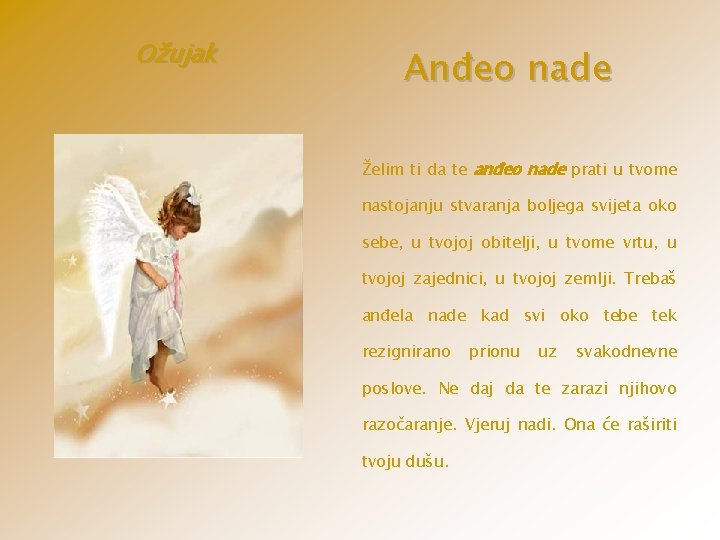 Ožujak

Anđeo nade

Želim ti da te anđeo nade prati u tvome nastojanju stvaranja boljega svijeta oko sebe, u tvojoj obitelji, u tvome vrtu, u tvojoj zajednici, u tvojoj zemlji. Trebaš anđela nade kad svi oko tebe tek rezignirano prionu uz svakodnevne poslove. Ne daj da te zarazi njihovo razočaranje. Vjeruj nadi. Ona će raširiti tvoju dušu.